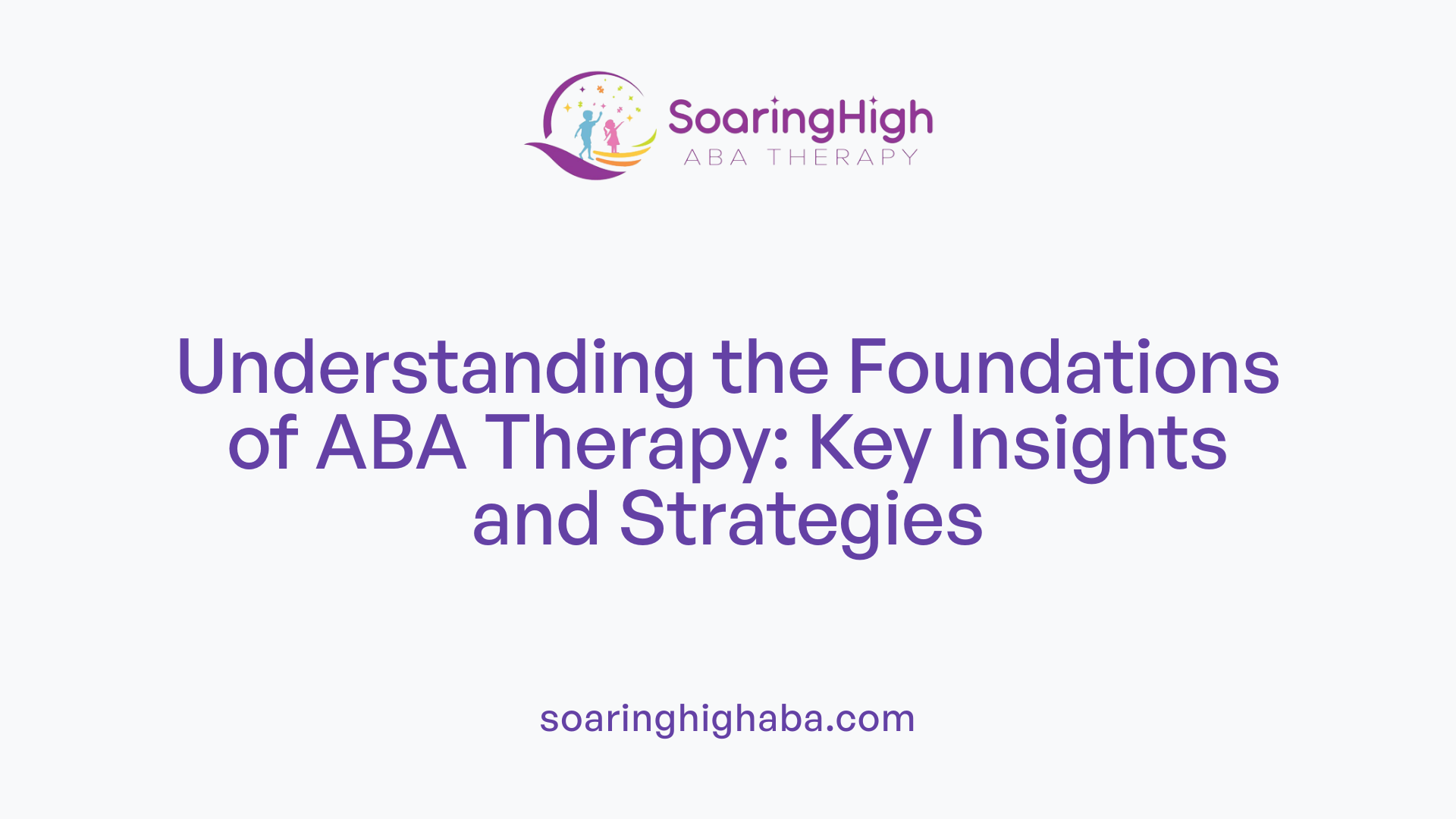 SoaringHigh
ABA THERAPY

Understanding the Foundations of ABA Therapy: Key Insights and Strategies

soaringhighaba.com